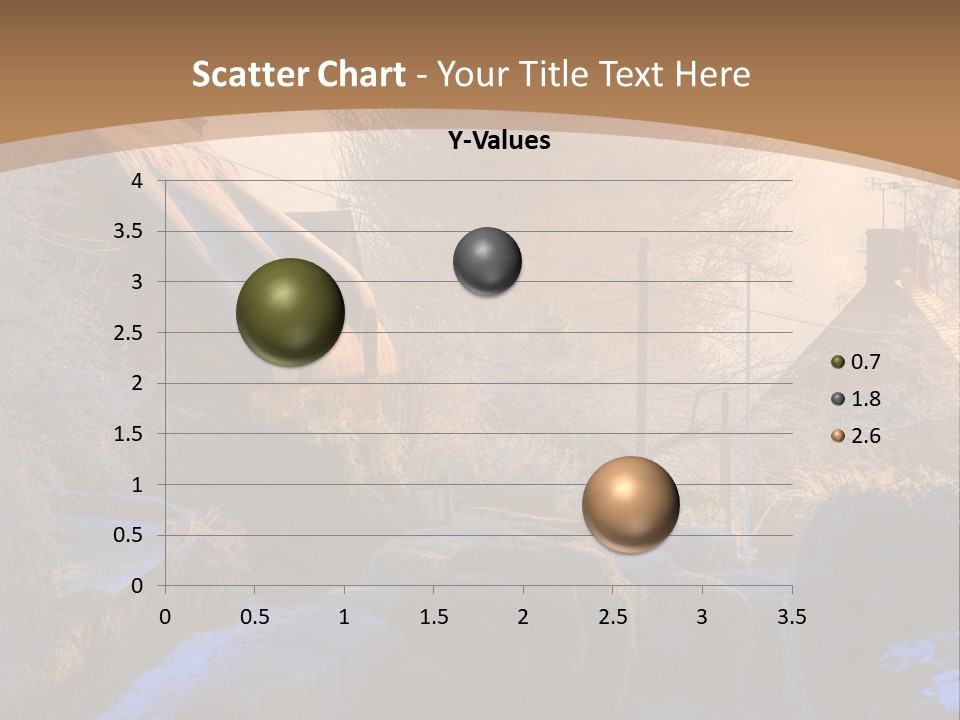 Scatter Chart - Your Title Text Here

Y-Values

4
3.5
3
2.5
2
1.5
1
0.5
0

0 0.5 1 1.5 2 2.5 3 3.5

0.7
1.8
2.6